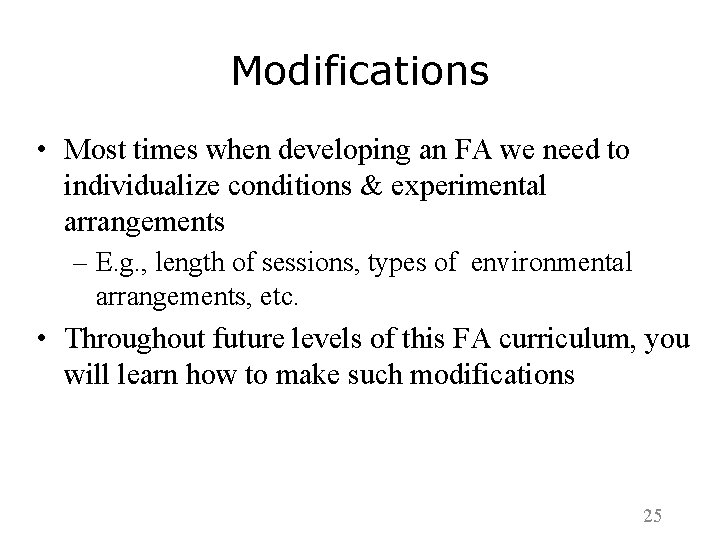 Modifications

• Most times when developing an FA we need to individualize conditions & experimental arrangements

– E.g., length of sessions, types of environmental arrangements, etc.

• Throughout future levels of this FA curriculum, you will learn how to make such modifications

25